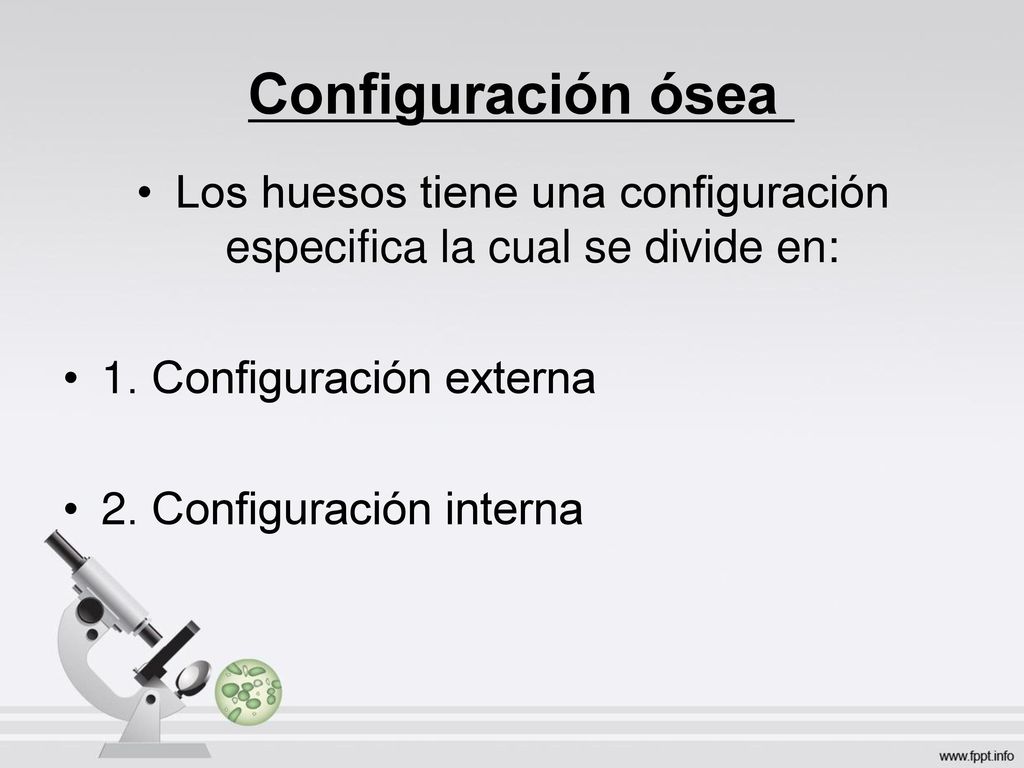 Configuración ósea

• Los huesos tiene una configuración especifica la cual se divide en:

• 1. Configuración externa

• 2. Configuración interna

www.fppt.info